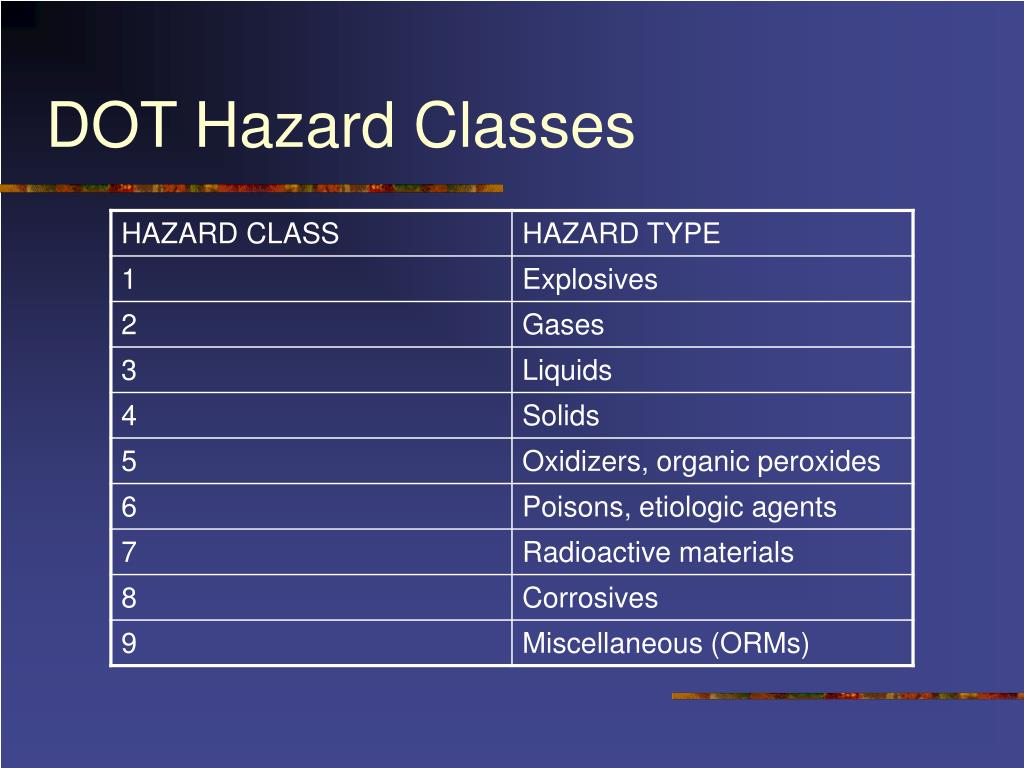 DOT Hazard Classes

| HAZARD CLASS | HAZARD TYPE |
|---|---|
| 1 | Explosives |
| 2 | Gases |
| 3 | Liquids |
| 4 | Solids |
| 5 | Oxidizers, organic peroxides |
| 6 | Poisons, etiologic agents |
| 7 | Radioactive materials |
| 8 | Corrosives |
| 9 | Miscellaneous (ORMs) |